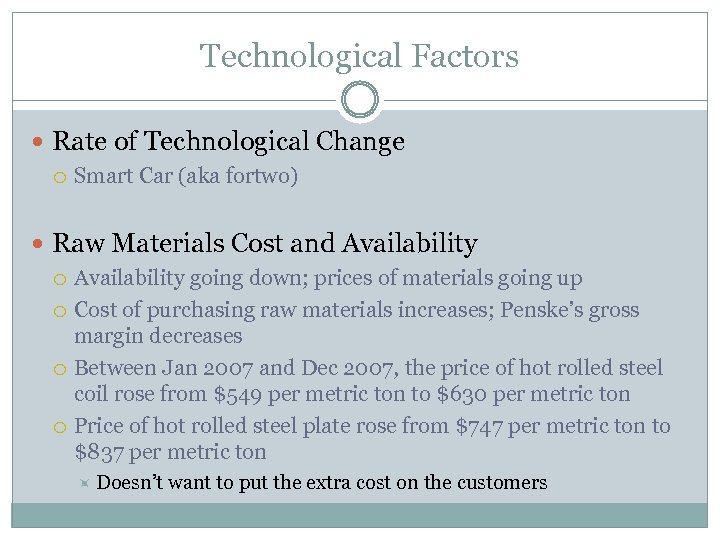 Technological Factors

Rate of Technological Change

Smart Car (aka fortwo)

Raw Materials Cost and Availability

Availability going down; prices of materials going up

Cost of purchasing raw materials increases; Penske's gross margin decreases

Between Jan 2007 and Dec 2007, the price of hot rolled steel coil rose from \$549 per metric ton to \$630 per metric ton

Price of hot rolled steel plate rose from \$747 per metric ton to \$837 per metric ton

Doesn't want to put the extra cost on the customers